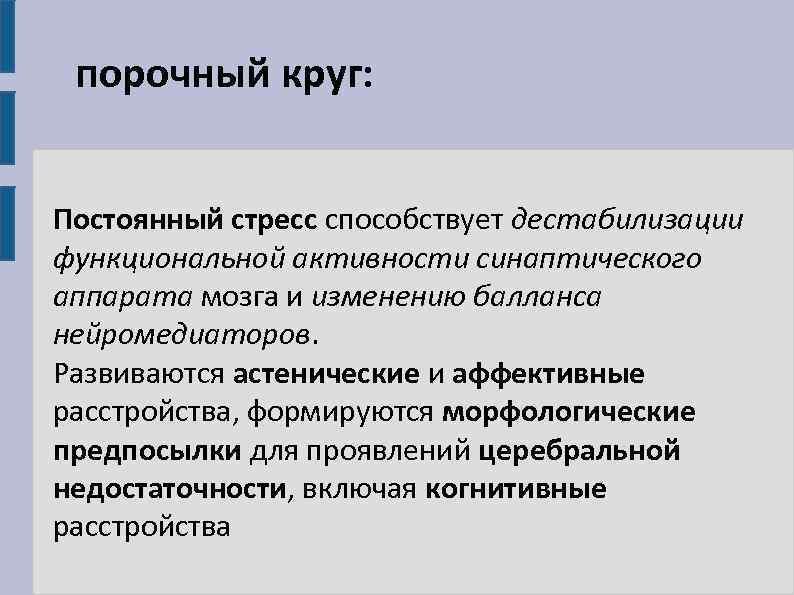 порочный круг:

Постоянный стресс способствует дестабилизации функциональной активности синаптического аппарата мозга и изменению балланса нейромедиаторов.
Развиваются астенические и аффективные расстройства, формируются морфологические предпосылки для проявлений церебральной недостаточности, включая когнитивные расстройства